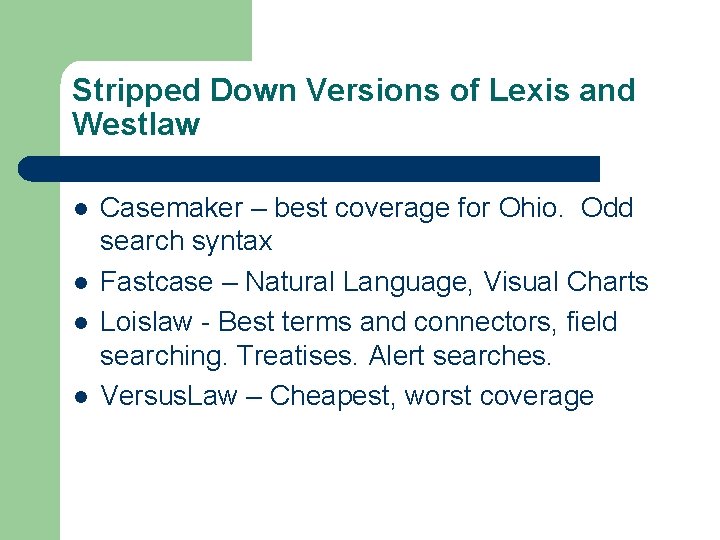 Stripped Down Versions of Lexis and Westlaw

- Casemaker – best coverage for Ohio. Odd search syntax
- Fastcase – Natural Language, Visual Charts
- Loislaw - Best terms and connectors, field searching. Treatises. Alert searches.
- VersusLaw – Cheapest, worst coverage